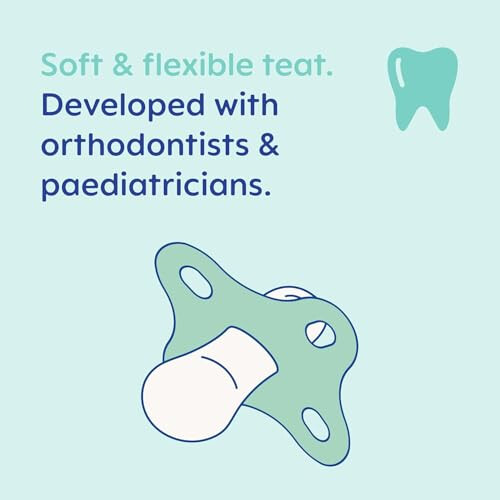 Soft & flexible teat.
Developed with orthodontists & paediatricians.